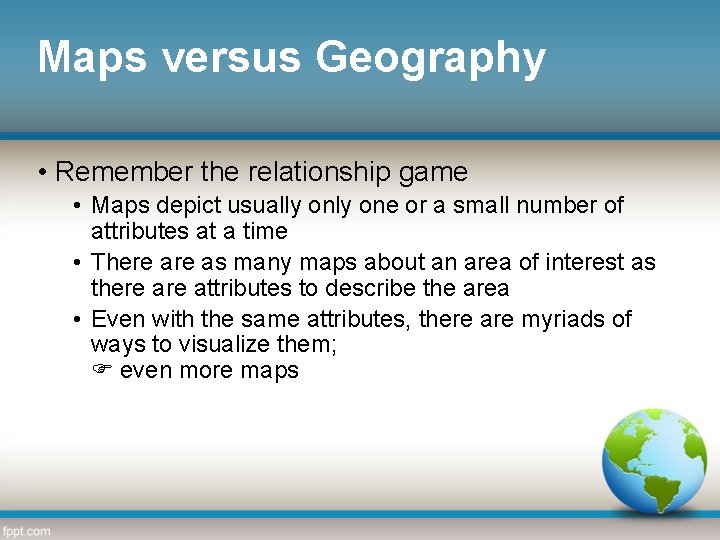 Maps versus Geography

• Remember the relationship game
  • Maps depict usually only one or a small number of attributes at a time
  • There are as many maps about an area of interest as there are attributes to describe the area
  • Even with the same attributes, there are myriads of ways to visualize them;
    ☞ even more maps

fppt.com